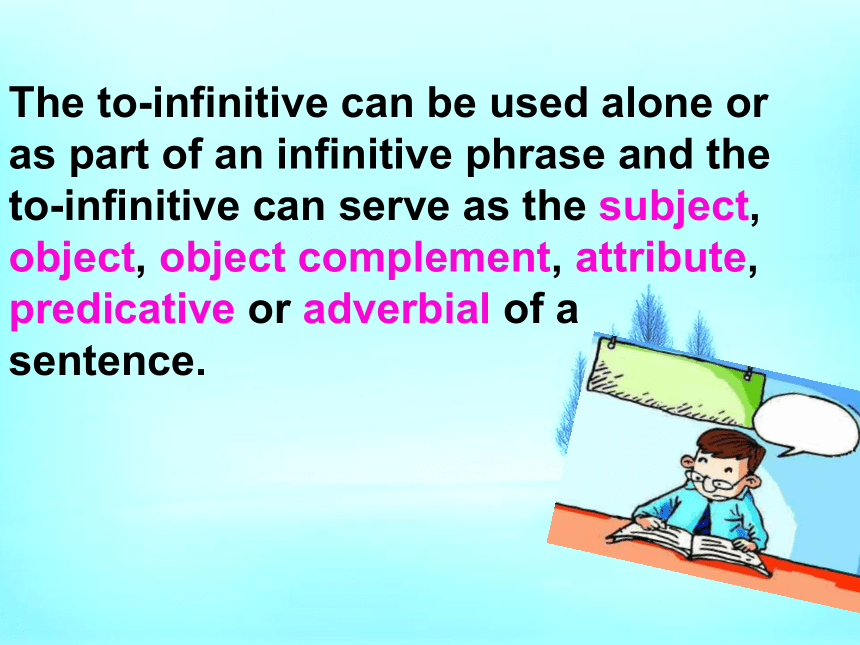 The to-infinitive can be used alone or as part of an infinitive phrase and the to-infinitive can serve as the subject, object, object complement, attribute, predicative or adverbial of a sentence.